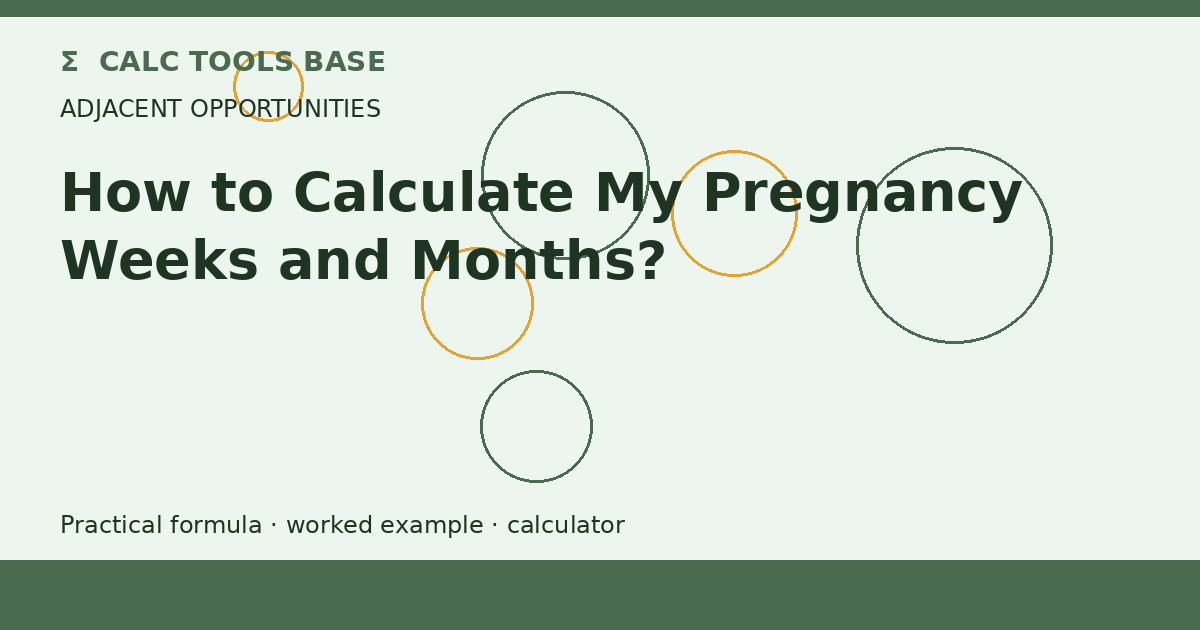 Σ CALC TOOLS BASE

ADJACENT OPPORTUNITIES

How to Calculate My Pregnancy Weeks and Months?

Practical formula · worked example · calculator